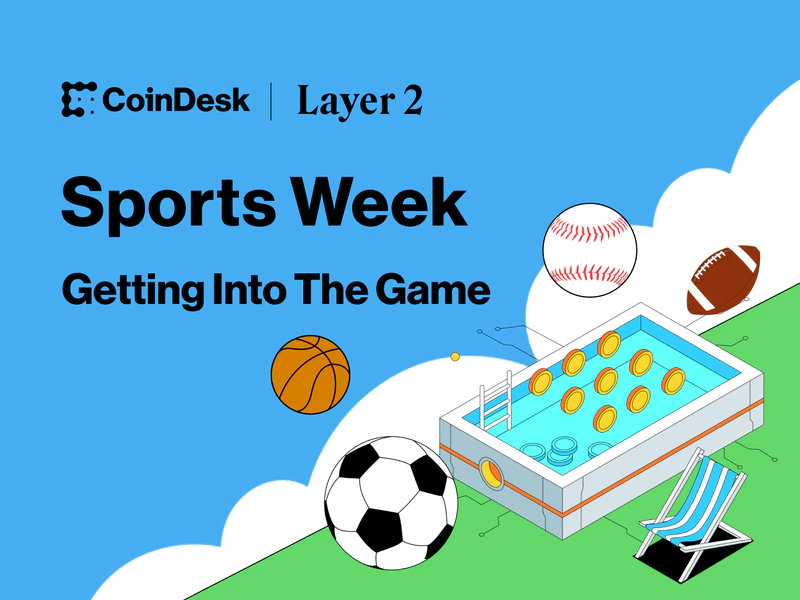 CoinDesk | Layer 2

Sports Week

Getting Into The Game